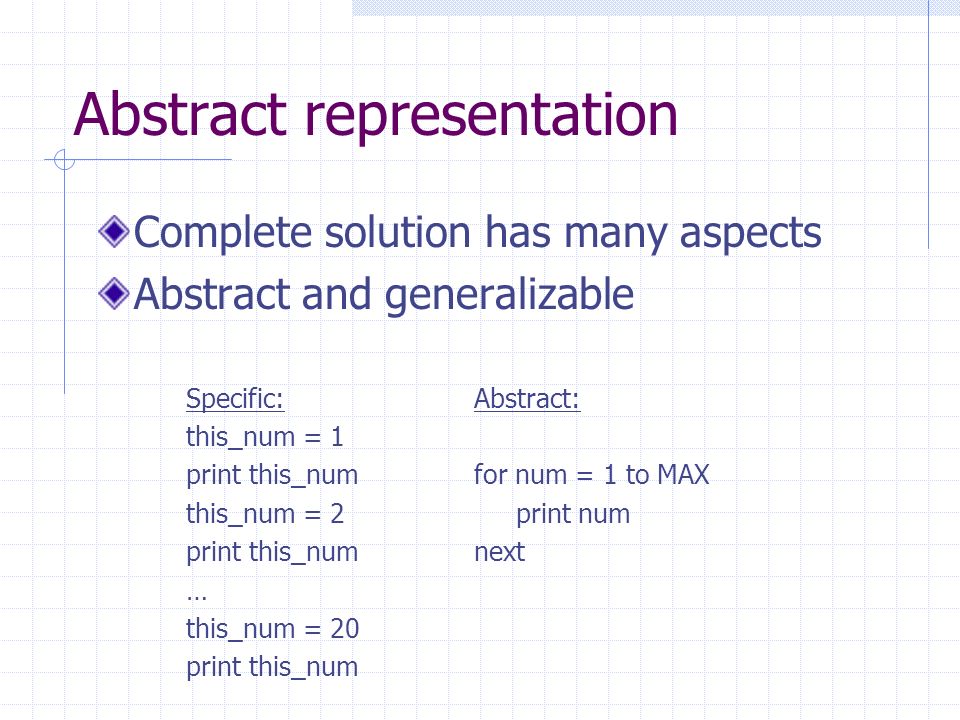 Abstract representation

Complete solution has many aspects
Abstract and generalizable

Specific:
this_num = 1
print this_num
this_num = 2
print this_num
…
this_num = 20
print this_num

Abstract:

for num = 1 to MAX
print num
next